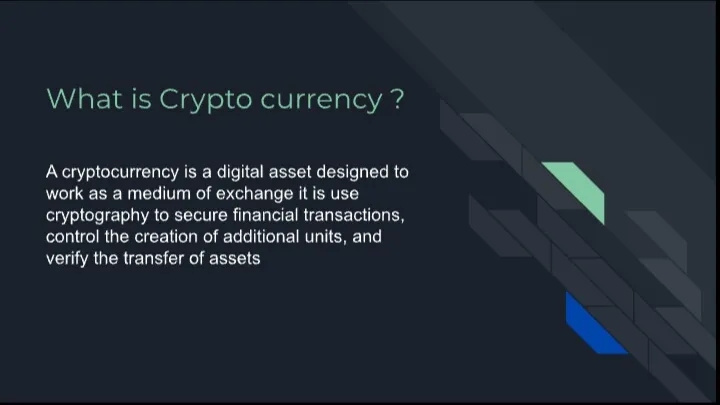 What is Crypto currency ?

A cryptocurrency is a digital asset designed to work as a medium of exchange it is use cryptography to secure financial transactions, control the creation of additional units, and verify the transfer of assets